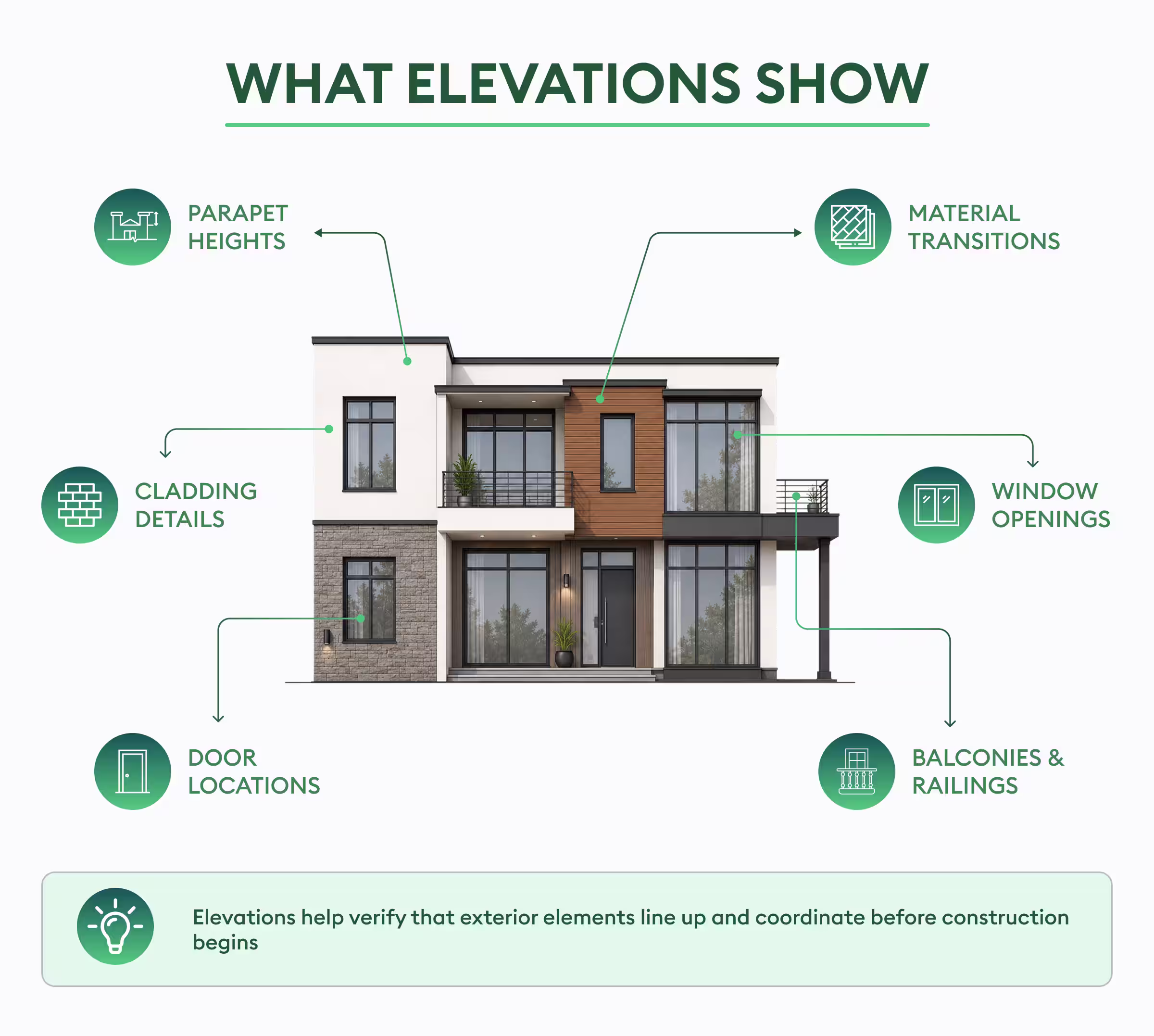 WHAT ELEVATIONS SHOW

PARAPET HEIGHTS

MATERIAL TRANSITIONS

CLADDING DETAILS

WINDOW OPENINGS

DOOR LOCATIONS

BALCONIES & RAILINGS

Elevations help verify that exterior elements line up and coordinate before construction begins